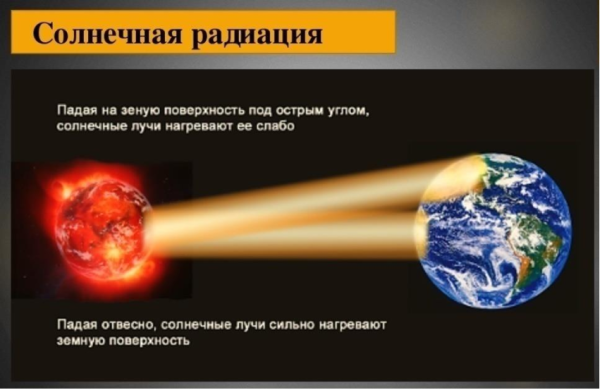 Солнечная радиация

Падая на зеную поверхность под острым углом, солнечные лучи нагревают ее слабо

Падая отвесно, солнечные лучи сильно нагревают земную поверхность